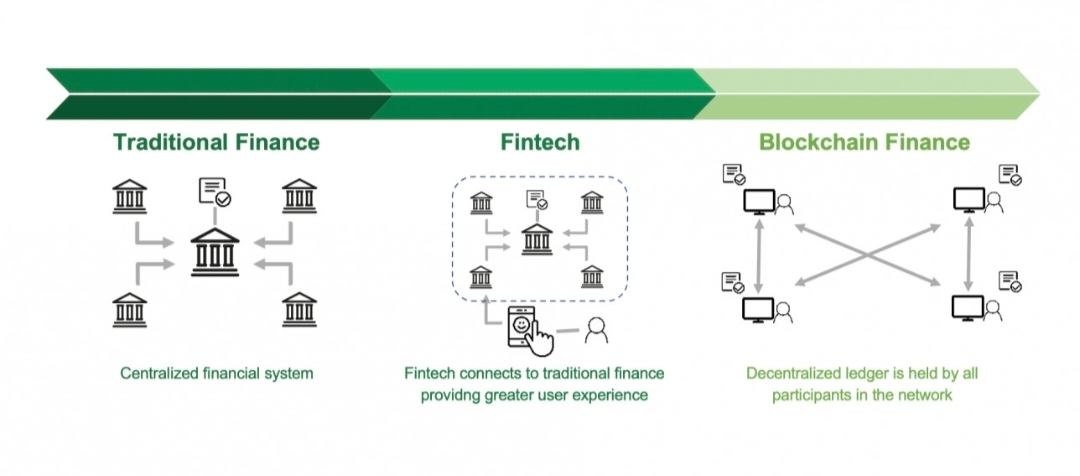 Traditional Finance

Centralized financial system

Fintech

Fintech connects to traditional finance providng greater user experience

Blockchain Finance

Decentralized ledger is held by all participants in the network